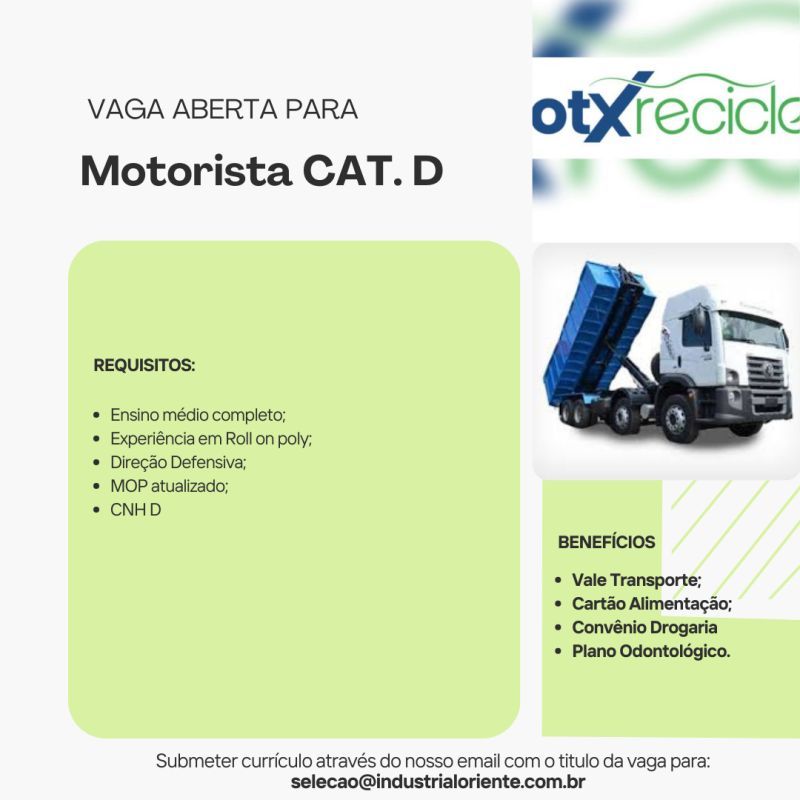 VAGA ABERTA PARA

Motorista CAT. D

otxrecicle

REQUISITOS:

• Ensino médio completo;
• Experiência em Roll on poly;
• Direção Defensiva;
• MOP atualizado;
• CNH D

BENEFÍCIOS

• Vale Transporte;
• Cartão Alimentação;
• Convênio Drogaria
• Plano Odontológico.

Submeter currículo através do nosso email com o titulo da vaga para:
selecao@industrialoriente.com.br